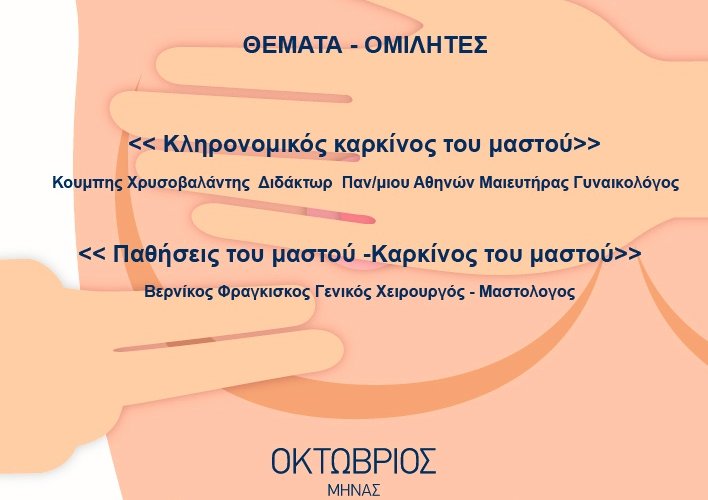 ΘΕΜΑΤΑ - ΟΜΙΛΗΤΕΣ

<< Κληρονομικός καρκίνος του μαστού>>

Κουμπης Χρυσοβαλάντης Διδάκτωρ Παν/μιου Αθηνών Μαιευτήρας Γυναικολόγος

<< Παθήσεις του μαστού -Καρκίνος του μαστού>>

Βερνίκος Φραγκισκος Γενικός Χειρουργός - Μαστολογος

ΟΚΤΩΒΡΙΟΣ
ΜΗΝΑΣ